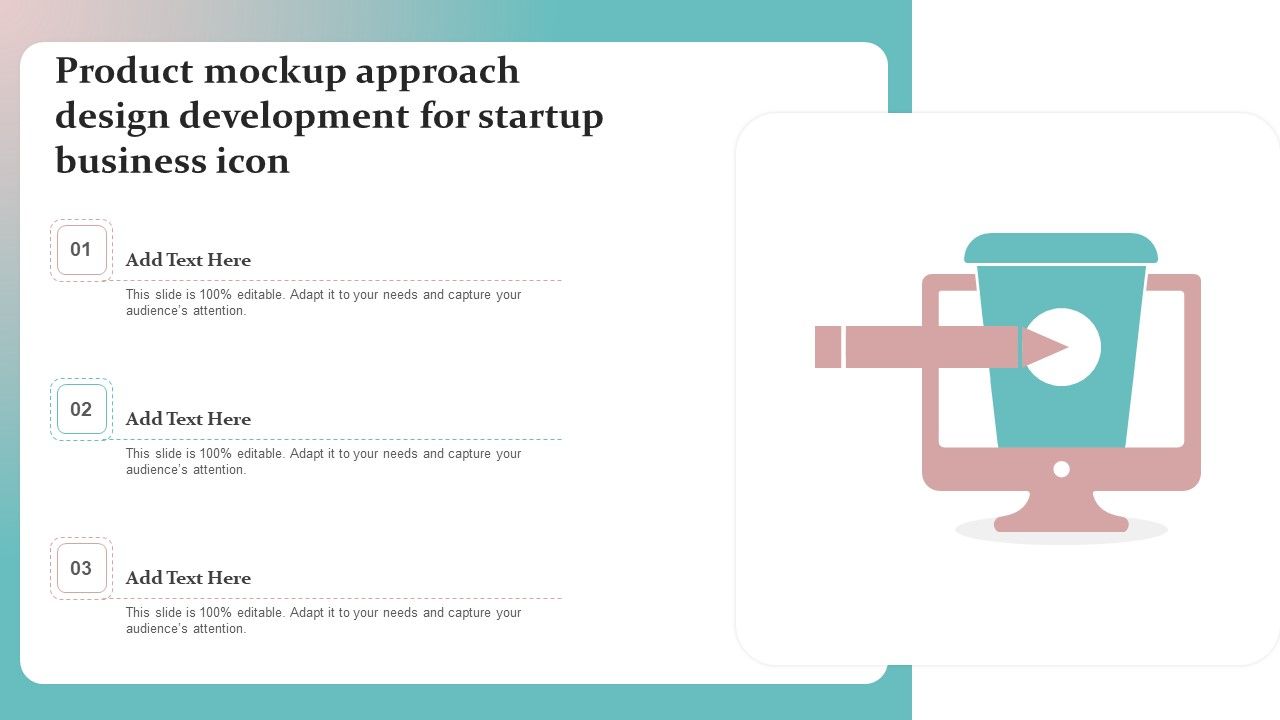 Product mockup approach design development for startup business icon

01

Add Text Here

This slide is 100% editable. Adapt it to your needs and capture your audience's attention.

02

Add Text Here

This slide is 100% editable. Adapt it to your needs and capture your audience's attention.

03

Add Text Here

This slide is 100% editable. Adapt it to your needs and capture your audience's attention.